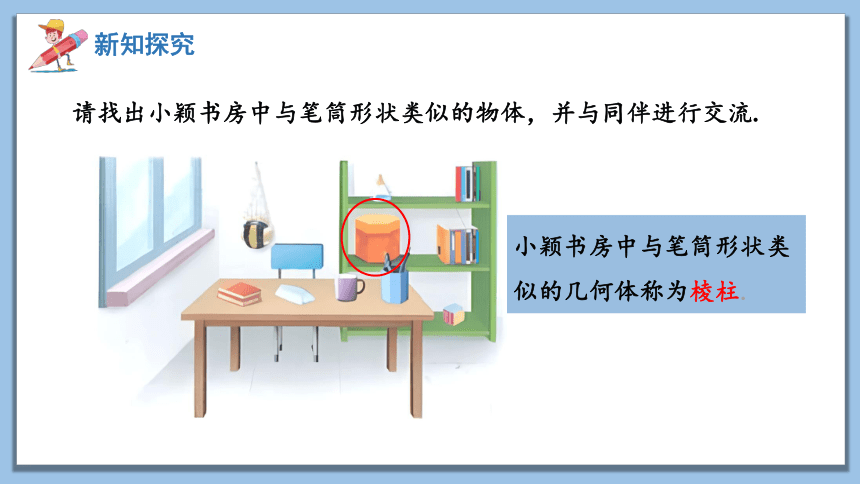 新知探究

请找出小颖书房中与笔筒形状类似的物体，并与同伴进行交流.

小颖书房中与笔筒形状类似的几何体称为棱柱.